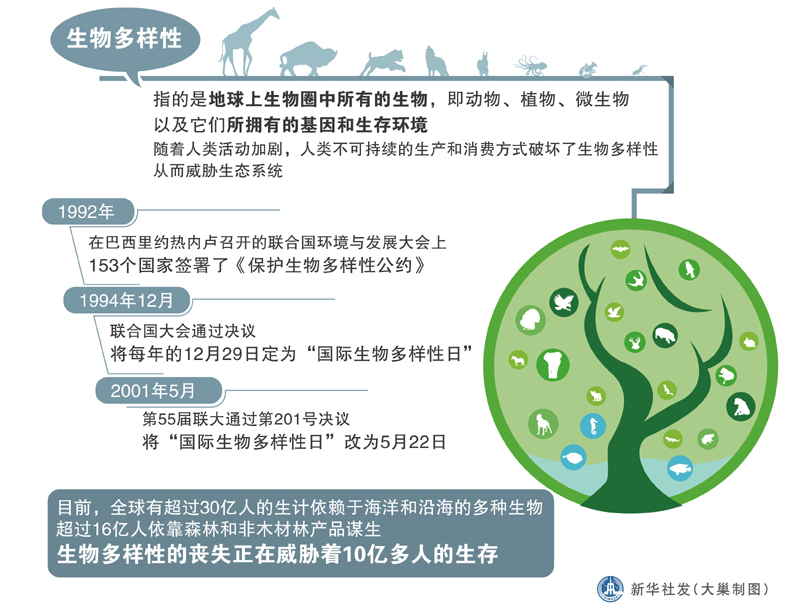 生物多样性

指的是地球上生物圈中所有的生物，即动物、植物、微生物以及它们所拥有的基因和生存环境
随着人类活动加剧，人类不可持续的生产和消费方式破坏了生物多样性从而威胁生态系统

1992年
在巴西里约热内卢召开的联合国环境与发展大会上
153个国家签署了《保护生物多样性公约》

1994年12月
联合国大会通过决议
将每年的12月29日定为“国际生物多样性日”

2001年5月
第55届联大通过第201号决议
将“国际生物多样性日”改为5月22日

目前，全球有超过30亿人的生计依赖于海洋和沿海的多种生物
超过16亿人依靠森林和非木材林产品谋生
生物多样性的丧失正在威胁着10亿多人的生存

新华社发（大巢制图）